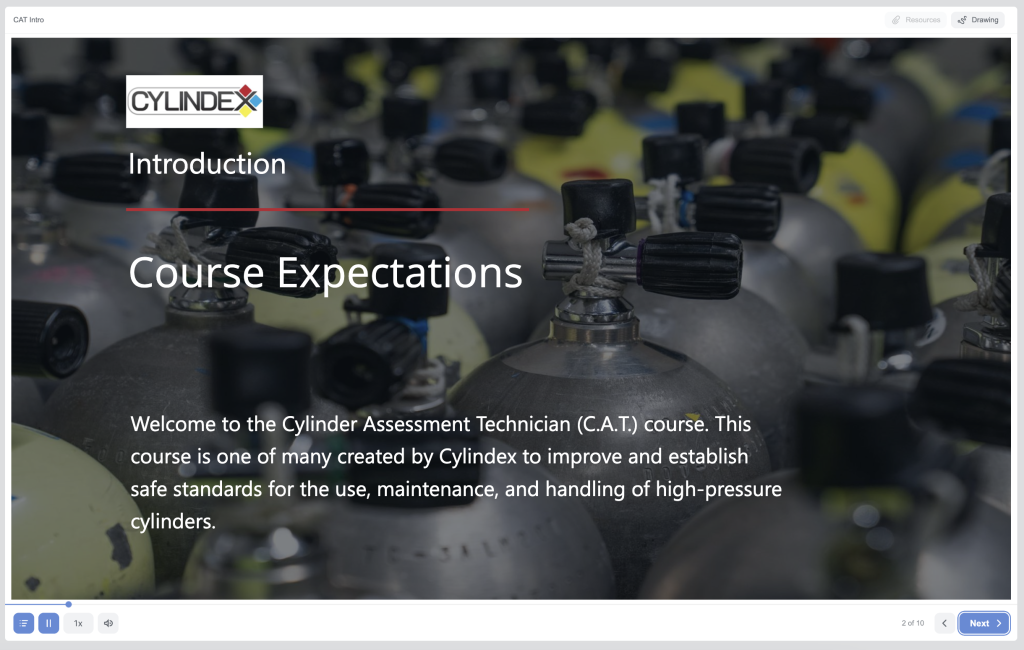 CAT Intro

Resources
Drawing

CYLINDEX

Introduction

Course Expectations

Welcome to the Cylinder Assessment Technician (C.A.T.) course. This course is one of many created by Cylindex to improve and establish safe standards for the use, maintenance, and handling of high-pressure cylinders.

1x

2 of 10

Next